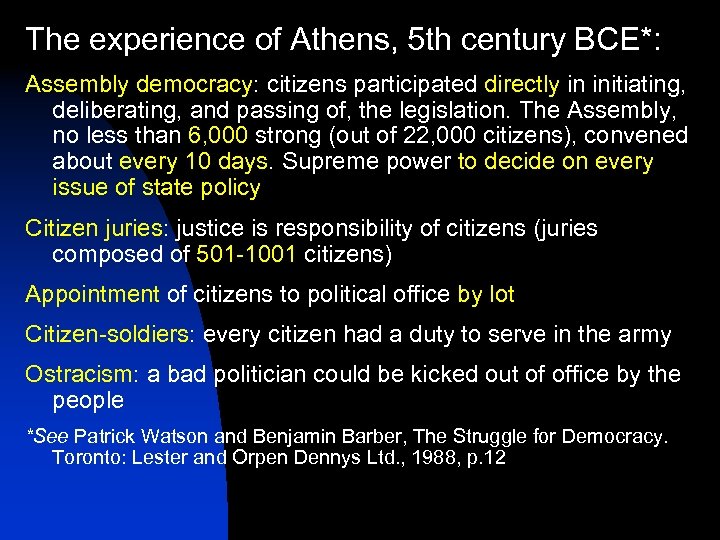 The experience of Athens, 5th century BCE*:

Assembly democracy: citizens participated directly in initiating, deliberating, and passing of, the legislation. The Assembly, no less than 6,000 strong (out of 22,000 citizens), convened about every 10 days. Supreme power to decide on every issue of state policy

Citizen juries: justice is responsibility of citizens (juries composed of 501-1001 citizens)

Appointment of citizens to political office by lot

Citizen-soldiers: every citizen had a duty to serve in the army

Ostracism: a bad politician could be kicked out of office by the people

*See Patrick Watson and Benjamin Barber, The Struggle for Democracy. Toronto: Lester and Orpen Dennys Ltd., 1988, p.12